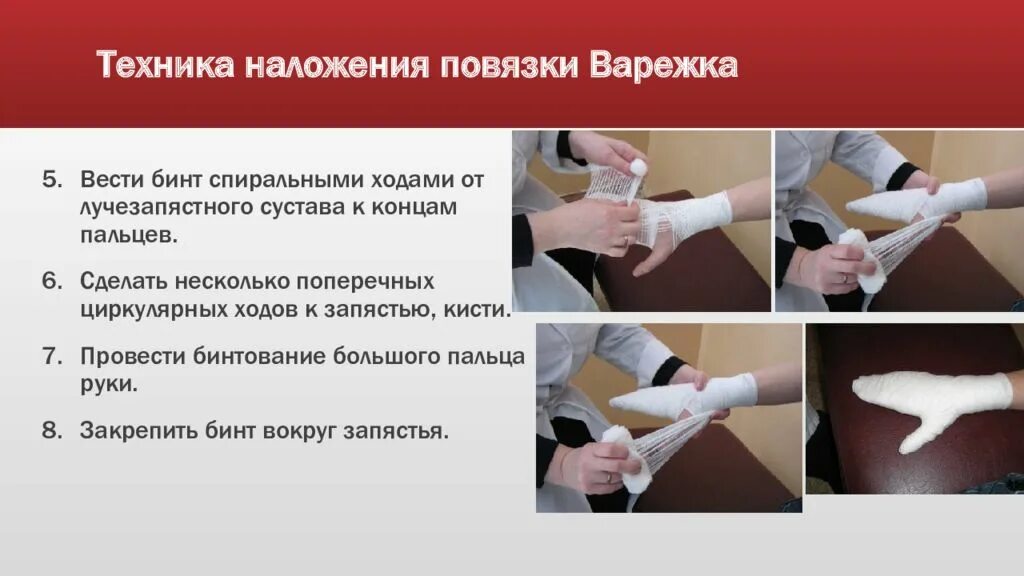 Техника наложения повязки Варежка

5. Вести бинт спиральными ходами от лучезапястного сустава к концам пальцев.

6. Сделать несколько поперечных циркулярных ходов к запястью, кисти.

7. Провести бинтование большого пальца руки.

8. Закрепить бинт вокруг запястья.